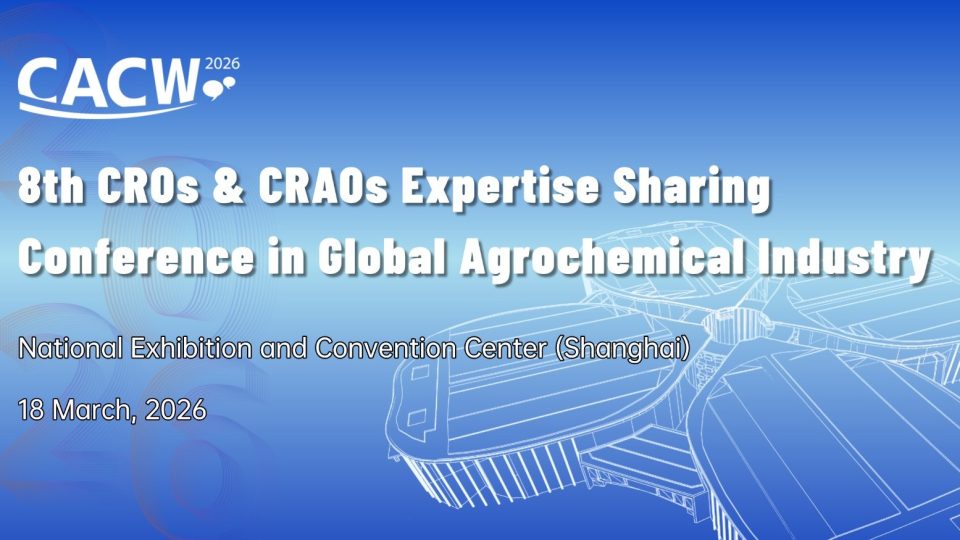 CACW 2026

8th CROs & CRAOs Expertise Sharing Conference in Global Agrochemical Industry

National Exhibition and Convention Center (Shanghai)

18 March, 2026